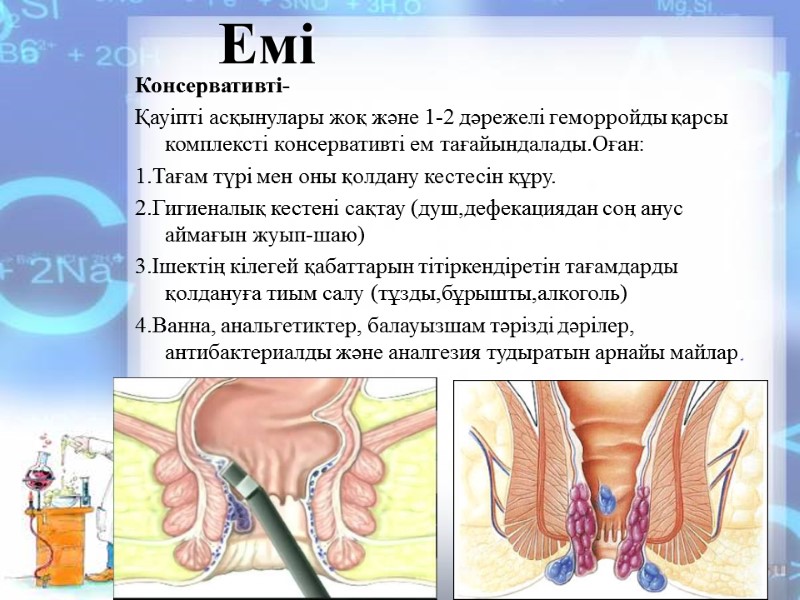 Емі

Консервативті-

Қауіпті асқынулары жоқ және 1-2 дәрежелі геморройды қарсы комплексті консервативті ем тағайындалады.Оған:

1.Тағам түрі мен оны қолдану кестесін құру.

2.Гигиеналық кестені сақтау (душ,дефекациядан соң анус аймағын жуып-шаю)

3.Ішектің кілегей қабаттарын тітіркендіретін тағамдарды қолдануға тиым салу (тұзды,бұрышты,алкоголь)

4.Ванна, анальгетиктер, балауызшам тәрізді дәрілер, антибактериалды және аналгезия тудыратын арнайы майлар.